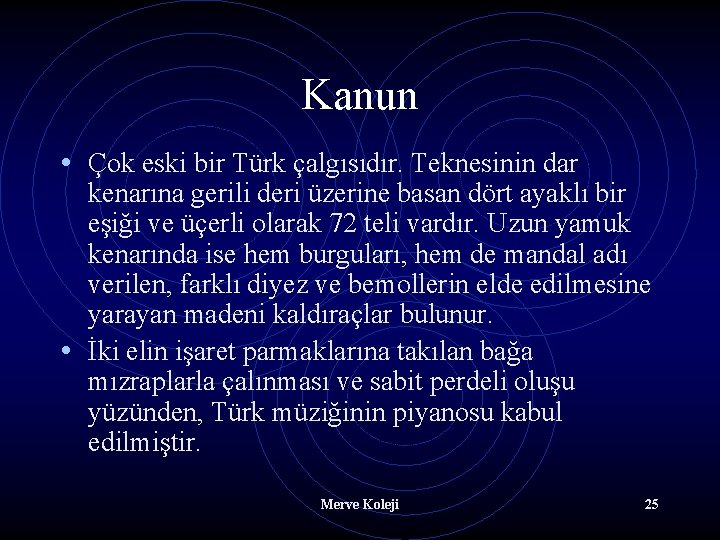 Kanun

• Çok eski bir Türk çalgısıdır. Teknesinin dar kenarına gerili deri üzerine basan dört ayaklı bir eşiği ve üçerli olarak 72 teli vardır. Uzun yamuk kenarında ise hem burguları, hem de mandal adı verilen, farklı diyez ve bemollerin elde edilmesine yarayan madeni kaldıraçlar bulunur.

• İki elin işaret parmaklarına takılan bağa mızraplarla çalınması ve sabit perdeli oluşu yüzünden, Türk müziğinin piyanosu kabul edilmiştir.

Merve Koleji

25